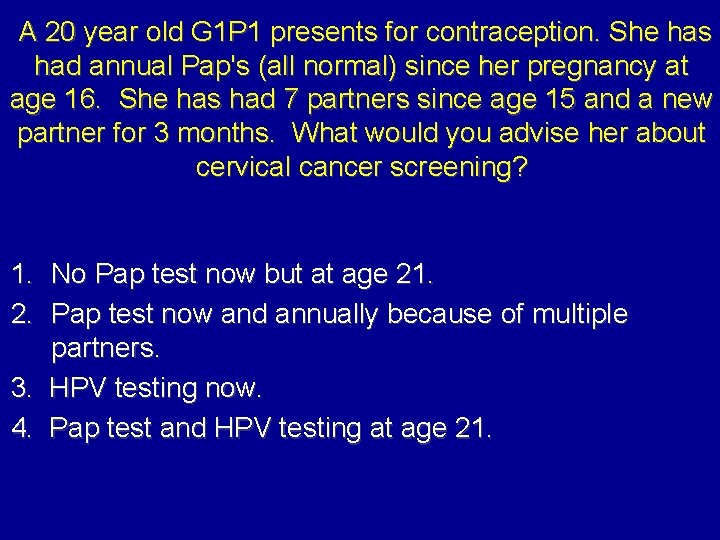 A 20 year old G1P1 presents for contraception. She has had annual Pap's (all normal) since her pregnancy at age 16. She has had 7 partners since age 15 and a new partner for 3 months. What would you advise her about cervical cancer screening?

1. No Pap test now but at age 21.
2. Pap test now and annually because of multiple partners.
3. HPV testing now.
4. Pap test and HPV testing at age 21.